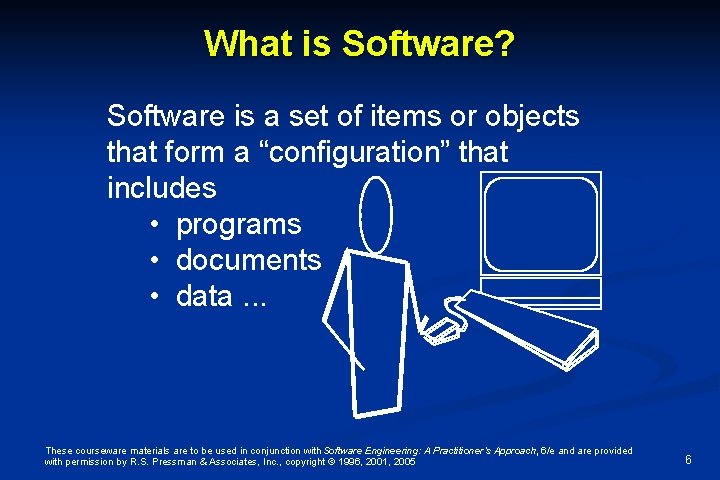 What is Software?

Software is a set of items or objects that form a "configuration" that includes

• programs
• documents
• data ...

These courseware materials are to be used in conjunction with Software Engineering: A Practitioner's Approach, 6/e and are provided with permission by R.S. Pressman & Associates, Inc., copyright © 1996, 2001, 2005

6